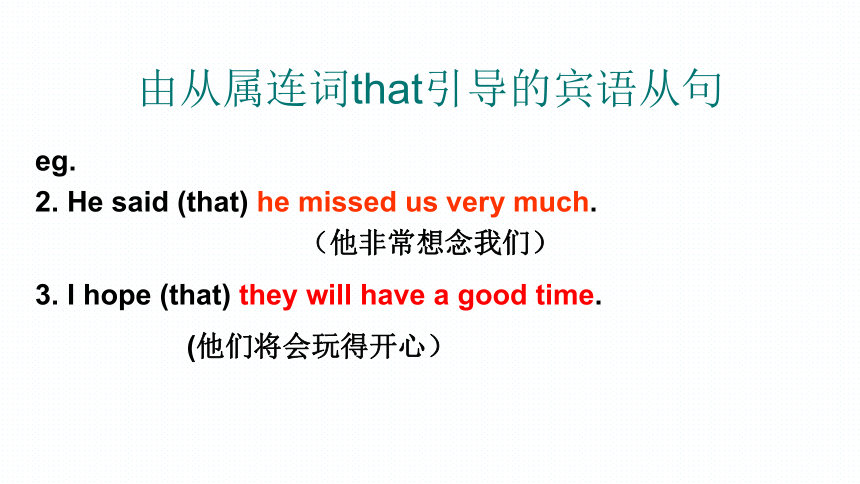 由从属连词that引导的宾语从句

eg.
2. He said (that) he missed us very much.
（他非常想念我们）

3. I hope (that) they will have a good time.
(他们将会玩得开心）